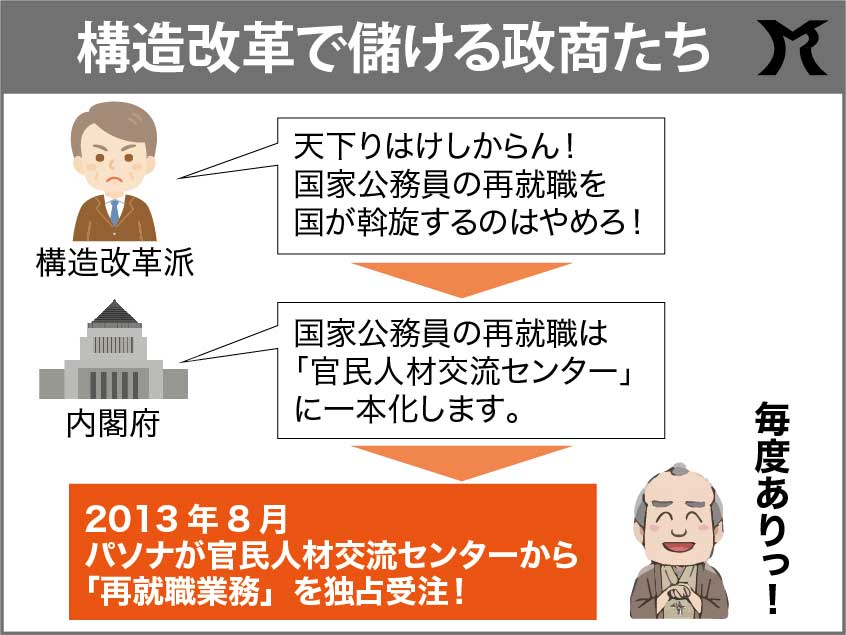 構造改革で儲ける政商たち

構造改革派

天下りはけしからん！
国家公務員の再就職を
国が斡旋するのはやめろ！

内閣府

国家公務員の再就職は
「官民人材交流センター」
に一本化します。

2013年8月
パソナが官民人材交流センターから
「再就職業務」を独占受注！

毎度ありっ！